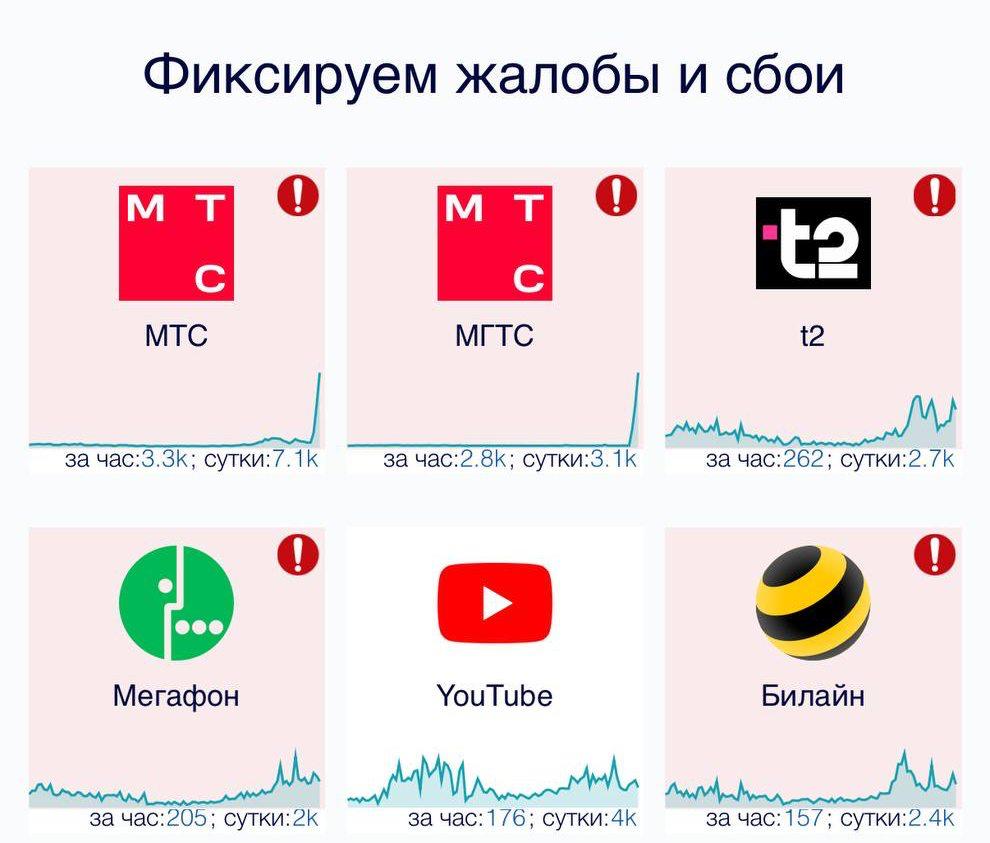 Фиксируем жалобы и сбои

М Т
С
МТС
за час:3.3k; сутки:7.1k

М Т
С
МГТС
за час:2.8k; сутки:3.1k

t2
t2
за час:262; сутки:2.7k

Мегафон
за час:205; сутки:2k

YouTube
за час:176; сутки:4k

Билайн
за час:157; сутки:2.4k